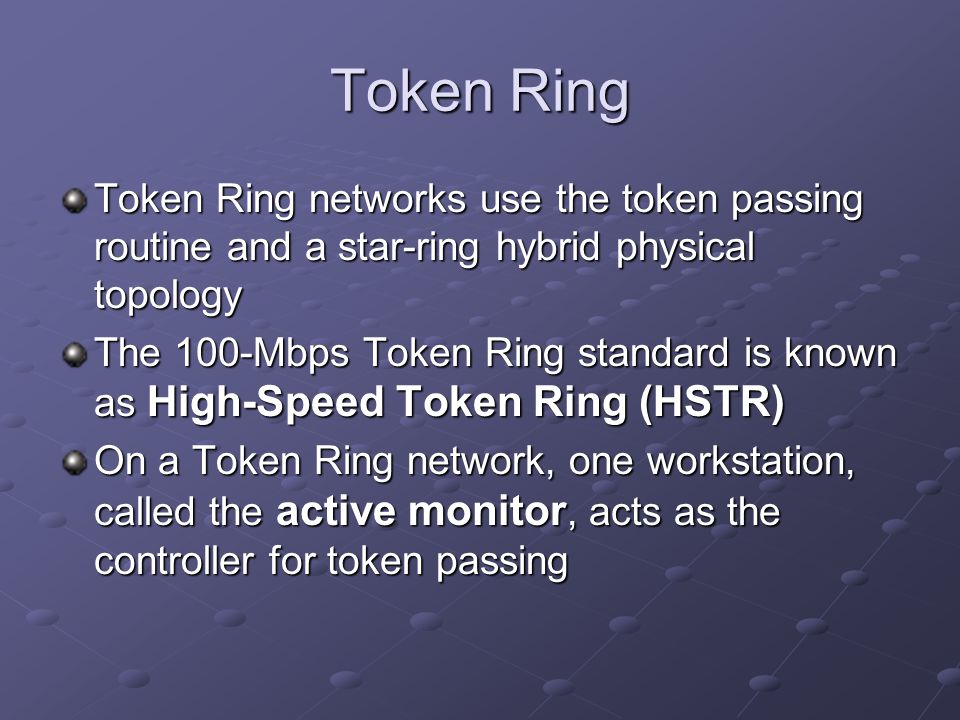 Token Ring

Token Ring networks use the token passing routine and a star-ring hybrid physical topology

The 100-Mbps Token Ring standard is known as High-Speed Token Ring (HSTR)

On a Token Ring network, one workstation, called the active monitor, acts as the controller for token passing